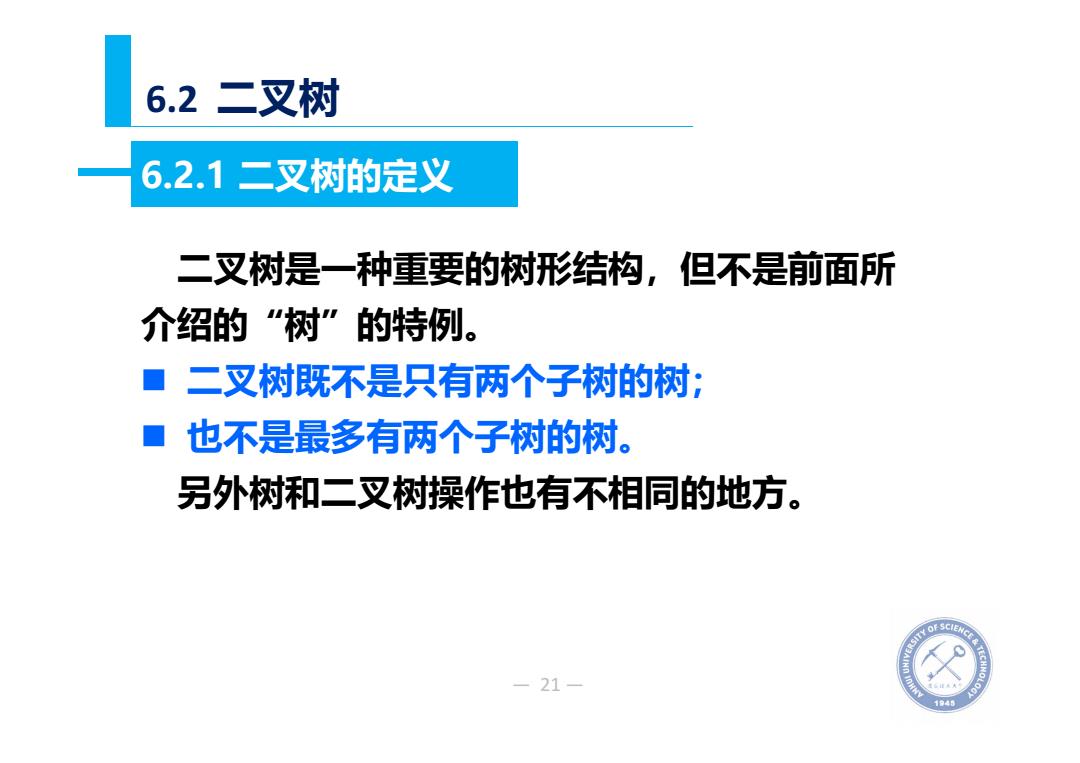 6.2 二叉树

6.2.1 二叉树的定义

二叉树是一种重要的树形结构，但不是前面所介绍的“树”的特例。

■ 二叉树既不是只有两个子树的树;

■ 也不是最多有两个子树的树。

另外树和二叉树操作也有不相同的地方。

— 21 —

ANHUI UNIVERSITY OF SCIENCE & TECHNOLOGY

1945